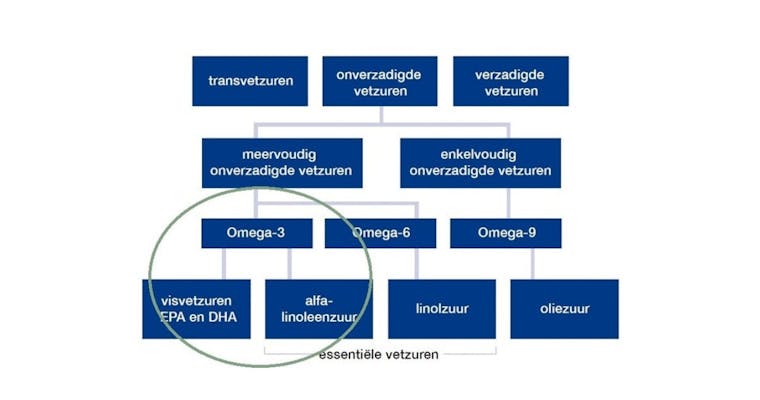 transvetzuren

onverzadigde vetzuren

verzadigde vetzuren

meervoudig onverzadigde vetzuren

enkelvoudig onverzadigde vetzuren

Omega-3

Omega-6

Omega-9

visvetzuren EPA en DHA

alfa-linoleenzuur

linolzuur

oliezuur

essentiële vetzuren